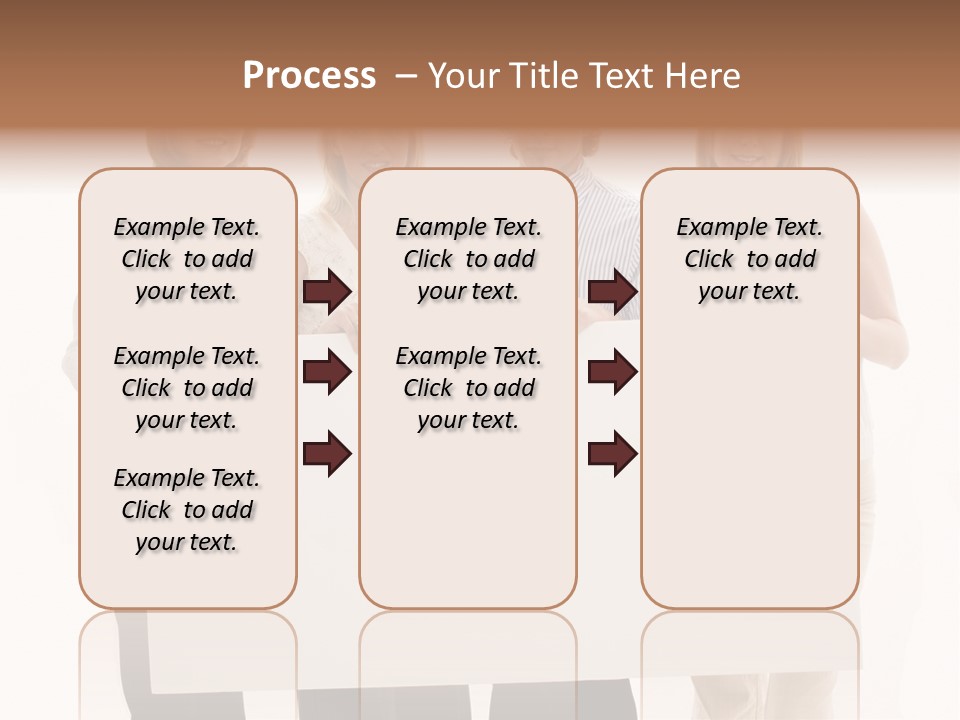 Process – Your Title Text Here

Example Text. Click to add your text.

Example Text. Click to add your text.

Example Text. Click to add your text.

Example Text. Click to add your text.

Example Text. Click to add your text.

Example Text. Click to add your text.